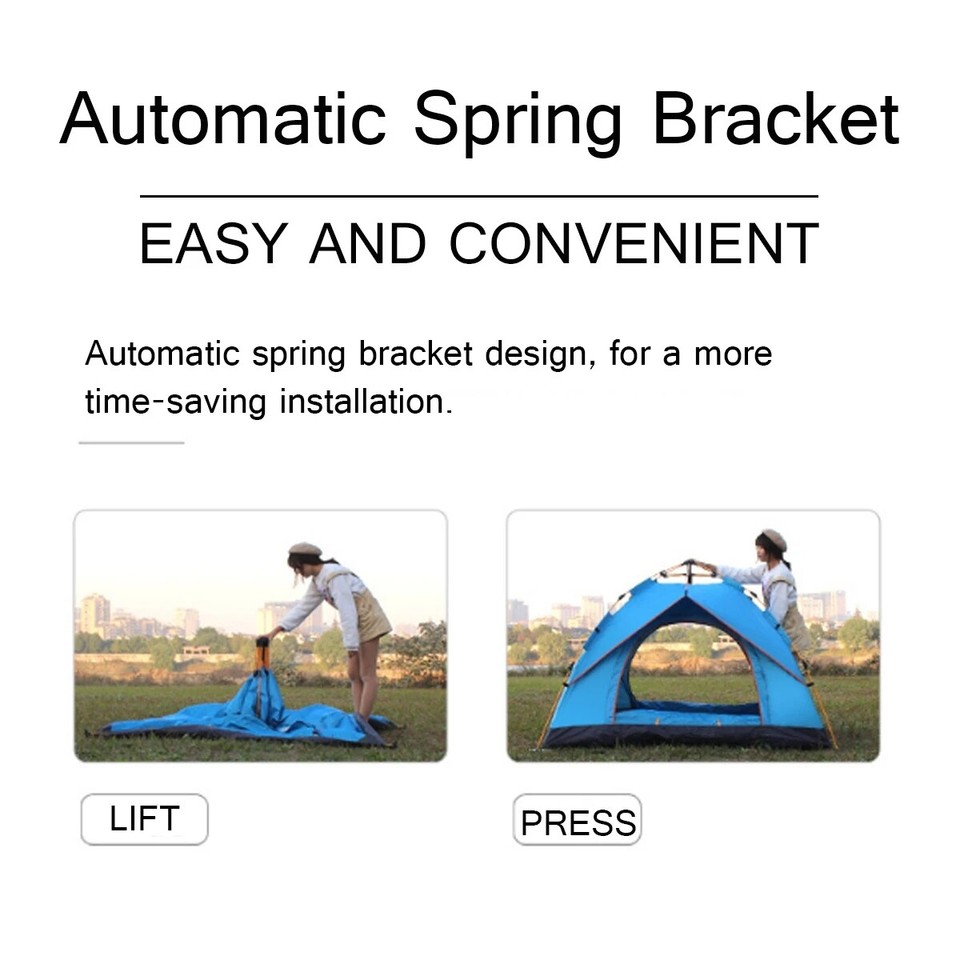 Automatic Spring Bracket

EASY AND CONVENIENT

Automatic spring bracket design, for a more time-saving installation.

LIFT

PRESS